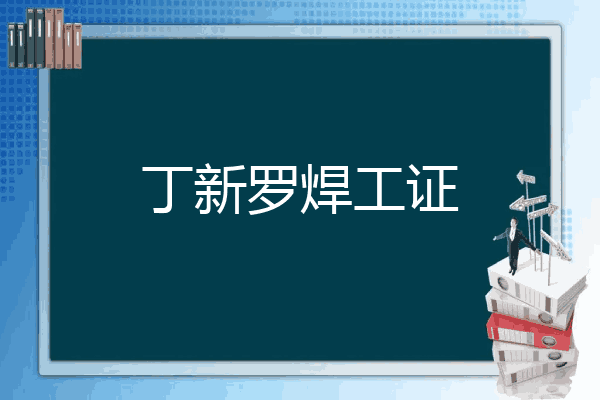 丁新罗焊工证